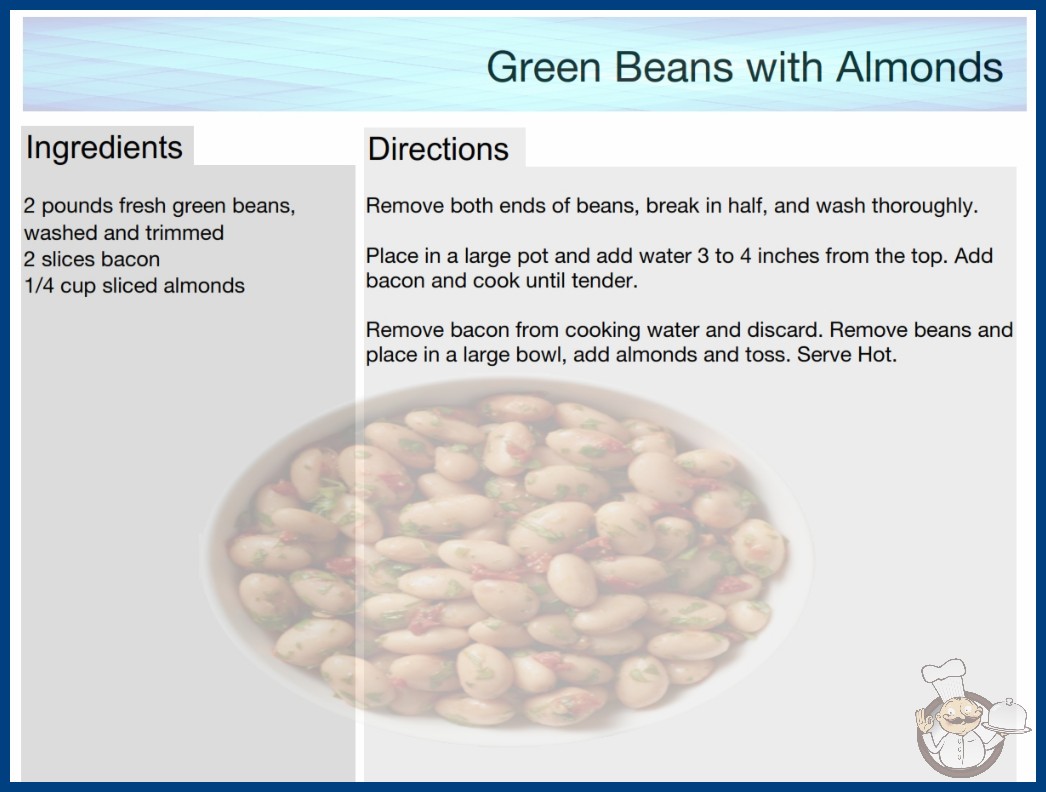 Green Beans with Almonds

Ingredients

2 pounds fresh green beans, washed and trimmed
2 slices bacon
1/4 cup sliced almonds

Directions

Remove both ends of beans, break in half, and wash thoroughly.

Place in a large pot and add water 3 to 4 inches from the top. Add bacon and cook until tender.

Remove bacon from cooking water and discard. Remove beans and place in a large bowl, add almonds and toss. Serve Hot.